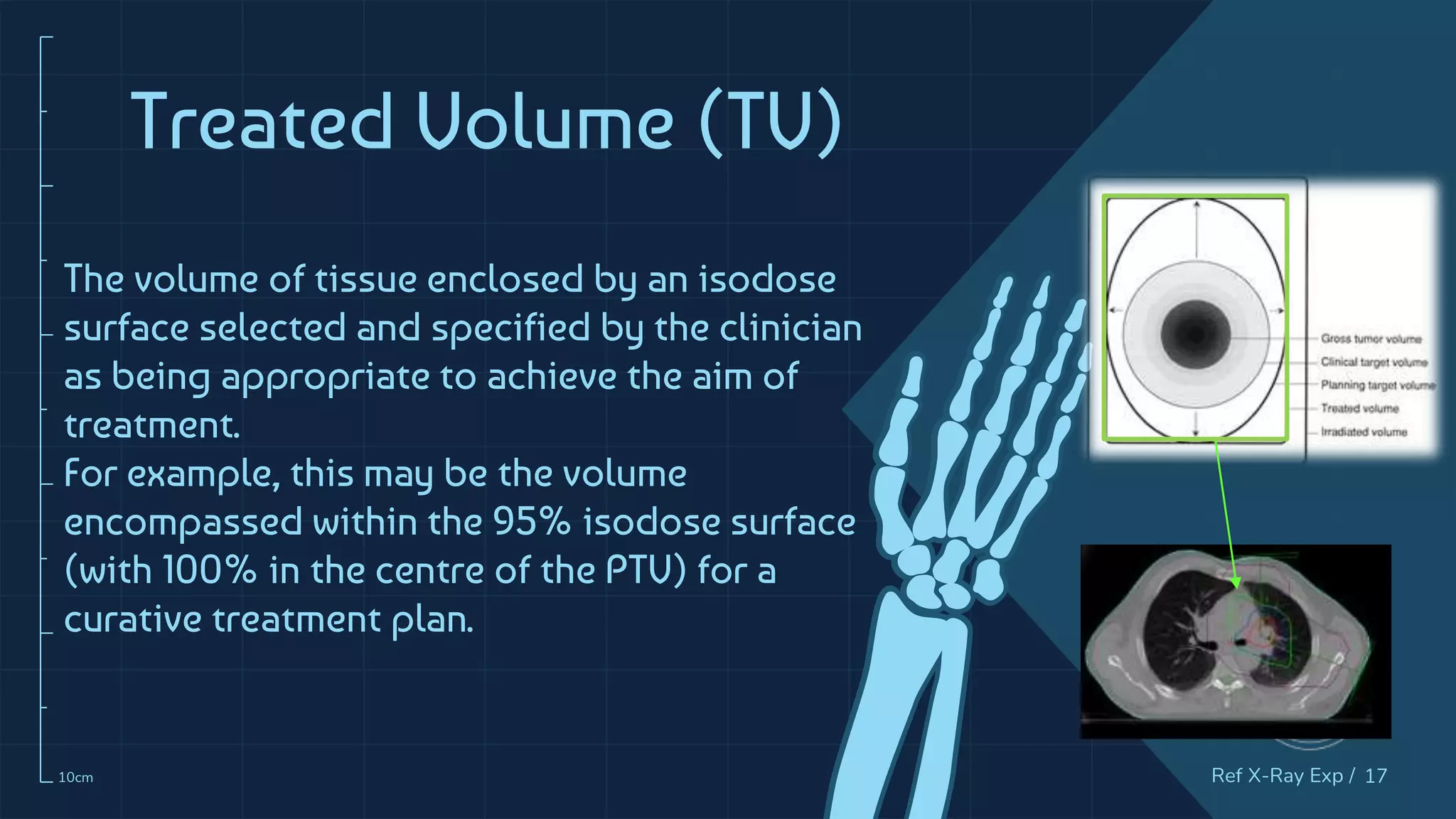 Treated Volume (TV)

The volume of tissue enclosed by an isodose surface selected and specified by the clinician as being appropriate to achieve the aim of treatment.
For example, this may be the volume encompassed within the 95% isodose surface (with 100% in the centre of the PTV) for a curative treatment plan.

Gross tumor volume
Clinical target volume
Planning target volume
Treated volume
Irradiated volume

10cm

Ref X-Ray Exp / 17